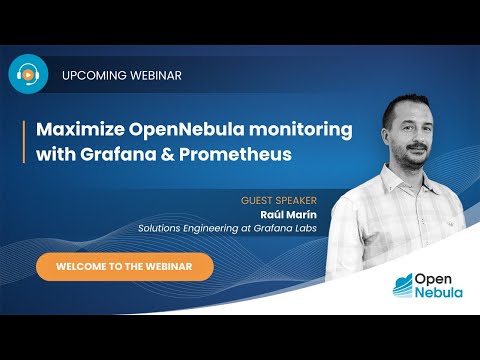 UPCOMING WEBINAR

Maximize OpenNebula monitoring with Grafana & Prometheus

GUEST SPEAKER
Raúl Marín
Solutions Engineering at Grafana Labs

WELCOME TO THE WEBINAR

Open Nebula